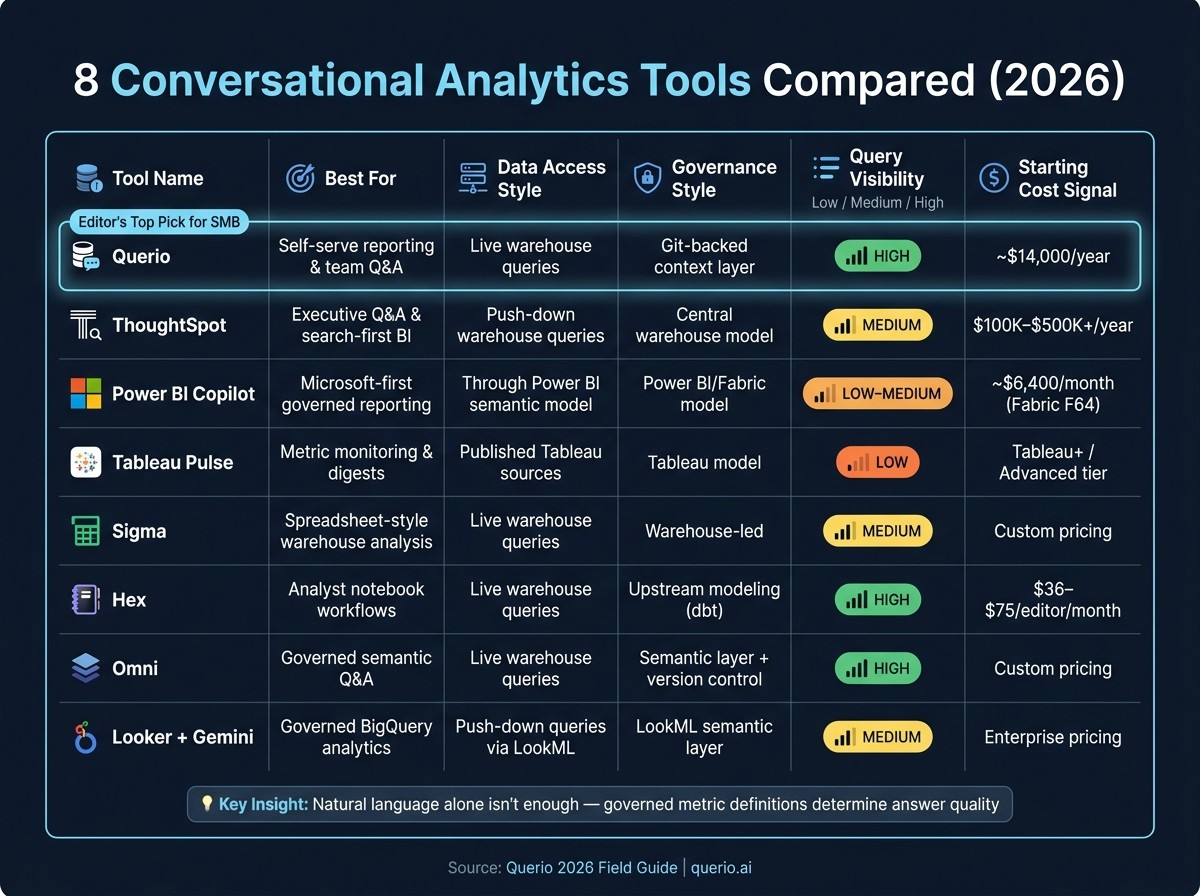 8 Conversational Analytics Tools Compared (2026)

| Tool Name | Best For | Data Access Style | Governance Style | Query Visibility Low / Medium / High | Starting Cost Signal |
|---|---|---|---|---|---|
| Editor's Top Pick for SMB Querio | Self-serve reporting & team Q&A | Live warehouse queries | Git-backed context layer | HIGH | ~$14,000/year |
| ThoughtSpot | Executive Q&A & search-first BI | Push-down warehouse queries | Central warehouse model | MEDIUM | $100K–$500K+/year |
| Power BI Copilot | Microsoft-first governed reporting | Through Power BI semantic model | Power BI/Fabric model | LOW–MEDIUM | ~$6,400/month (Fabric F64) |
| Tableau Pulse | Metric monitoring & digests | Published Tableau sources | Tableau model | LOW | Tableau+ / Advanced tier |
| Sigma | Spreadsheet-style warehouse analysis | Live warehouse queries | Warehouse-led | MEDIUM | Custom pricing |
| Hex | Analyst notebook workflows | Live warehouse queries | Upstream modeling (dbt) | HIGH | $36–$75/editor/month |
| Omni | Governed semantic Q&A | Live warehouse queries | Semantic layer + version control | HIGH | Custom pricing |
| Looker + Gemini | Governed BigQuery analytics | Push-down queries via LookML | LookML semantic layer | MEDIUM | Enterprise pricing |

Key Insight: Natural language alone isn't enough — governed metric definitions determine answer quality

Source: Querio 2026 Field Guide | querio.ai